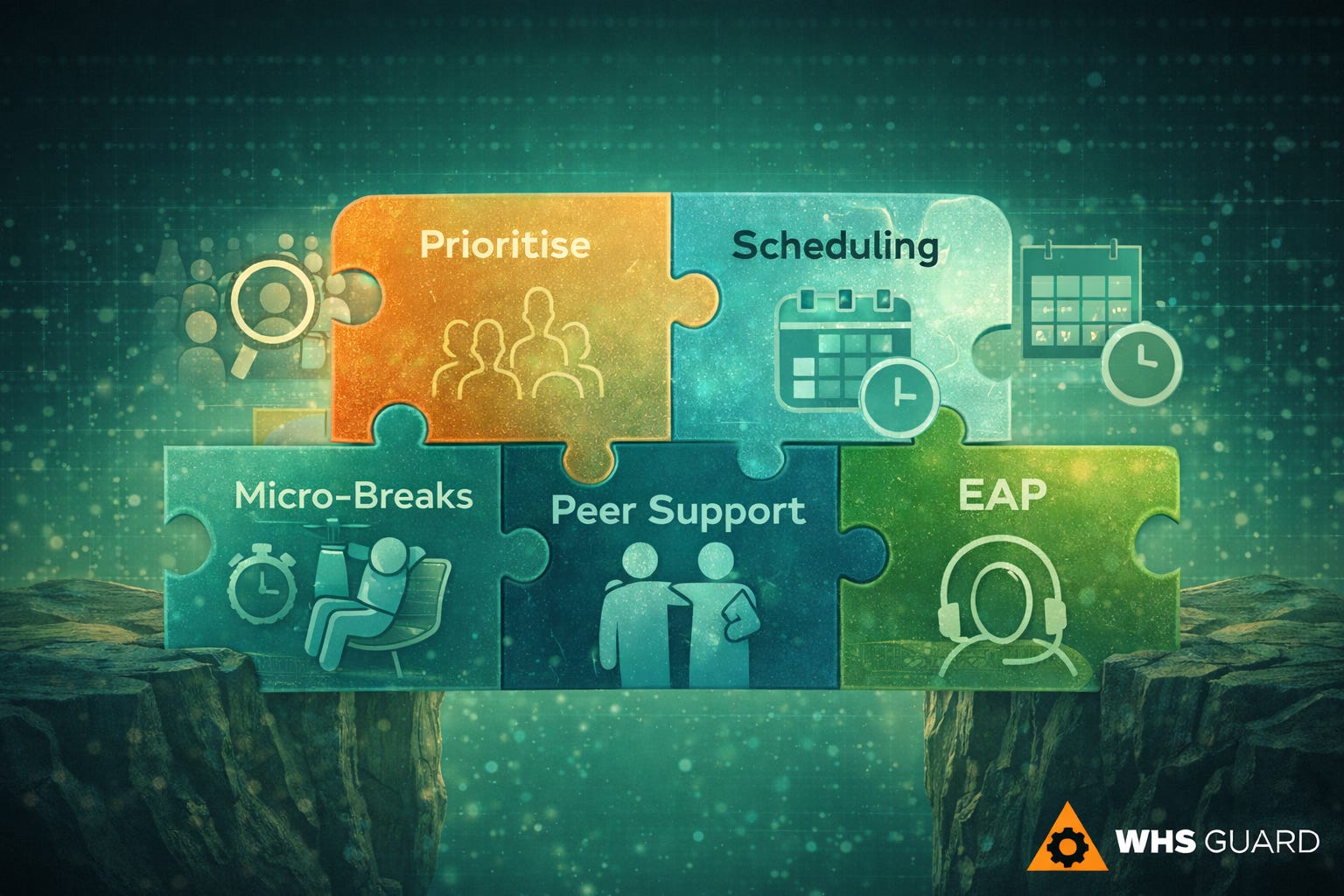 Prioritise

Scheduling

Micro-Breaks

Peer Support

EAP

WHS GUARD